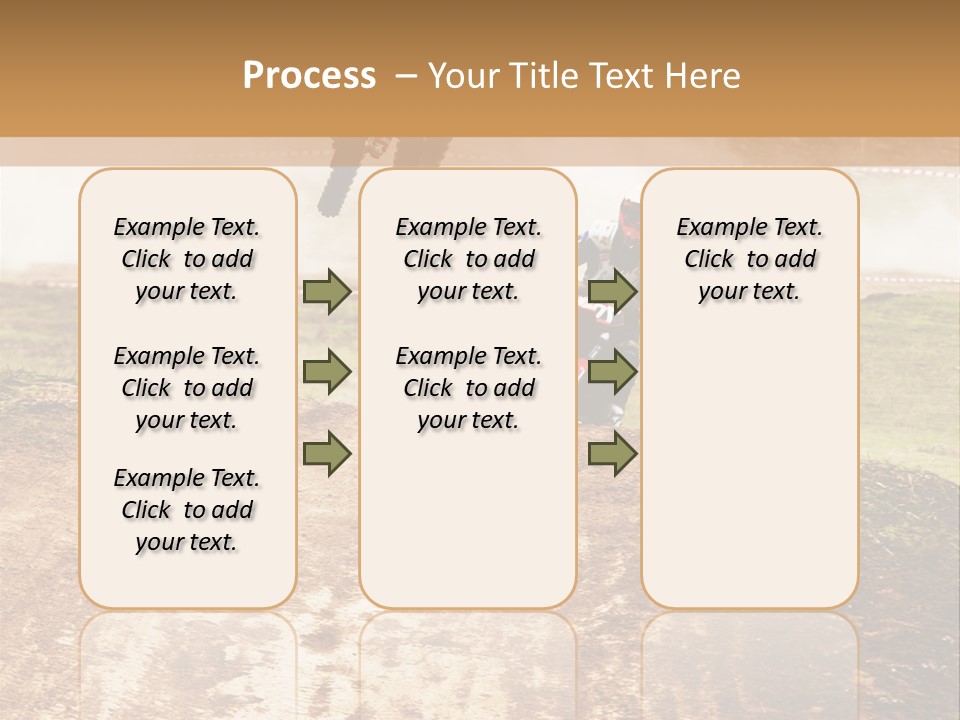 Process – Your Title Text Here

Example Text. Click to add your text.

Example Text. Click to add your text.

Example Text. Click to add your text.

Example Text. Click to add your text.

Example Text. Click to add your text.

Example Text. Click to add your text.